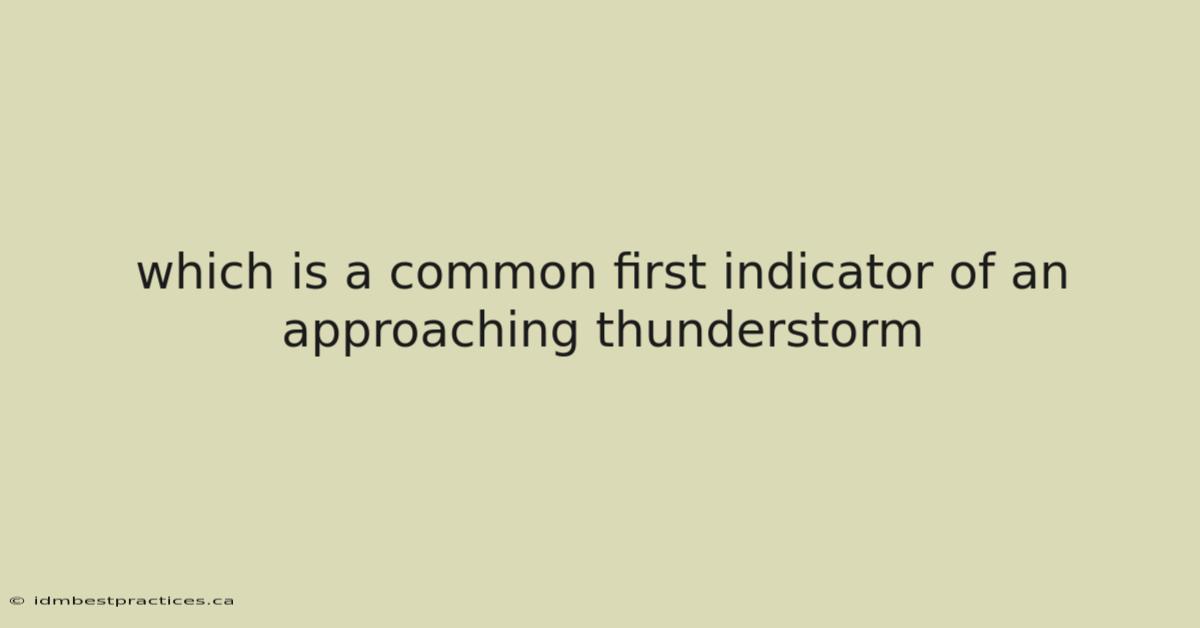 which is a common first indicator of an approaching thunderstorm

© idmbestpractices.ca